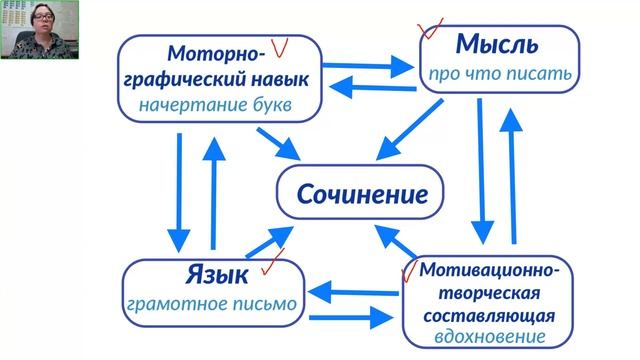 Моторно-графический навык
начертание букв

Мысль
про что писать

Сочинение

Язык
грамотное письмо

Мотивационно-творческая составляющая
вдохновение